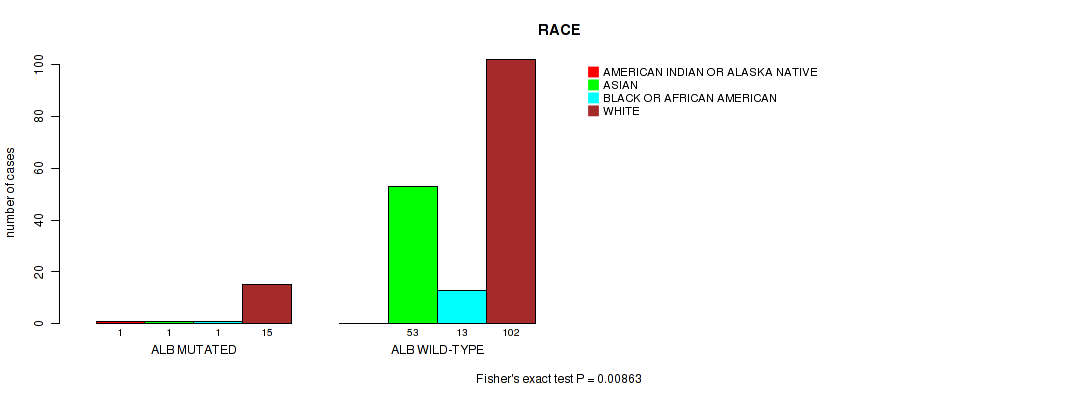 RACE

AMERICAN INDIAN OR ALASKA NATIVE
ASIAN
BLACK OR AFRICAN AMERICAN
WHITE

number of cases

0
20
40
60
80
100

1 1 1 15
ALB MUTATED

53 13 102
ALB WILD-TYPE

Fisher's exact test P = 0.00863